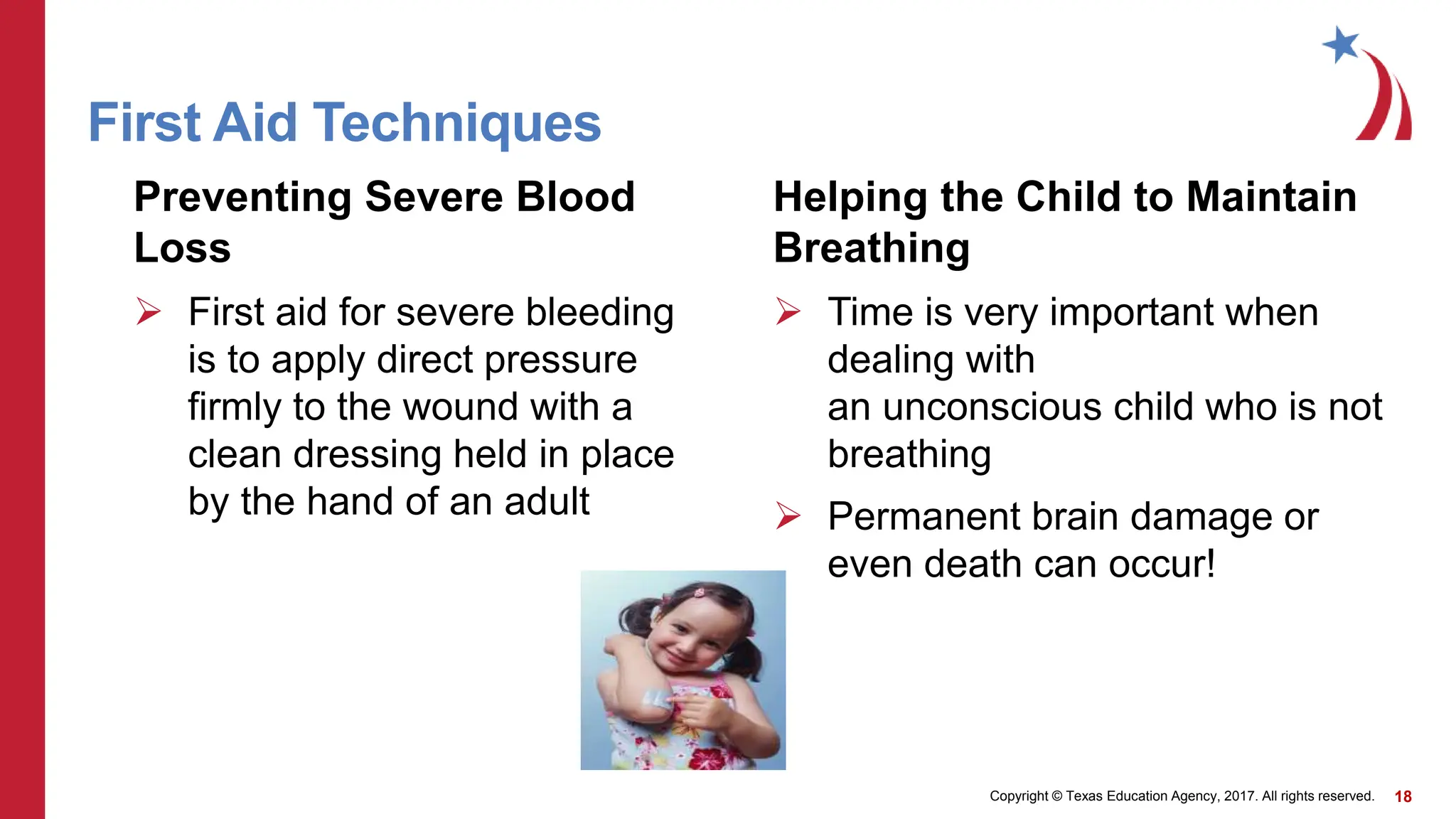 First Aid Techniques

Preventing Severe Blood Loss

➢ First aid for severe bleeding is to apply direct pressure firmly to the wound with a clean dressing held in place by the hand of an adult

Helping the Child to Maintain Breathing

➢ Time is very important when dealing with
an unconscious child who is not breathing

➢ Permanent brain damage or even death can occur!

Copyright © Texas Education Agency, 2017. All rights reserved. 18